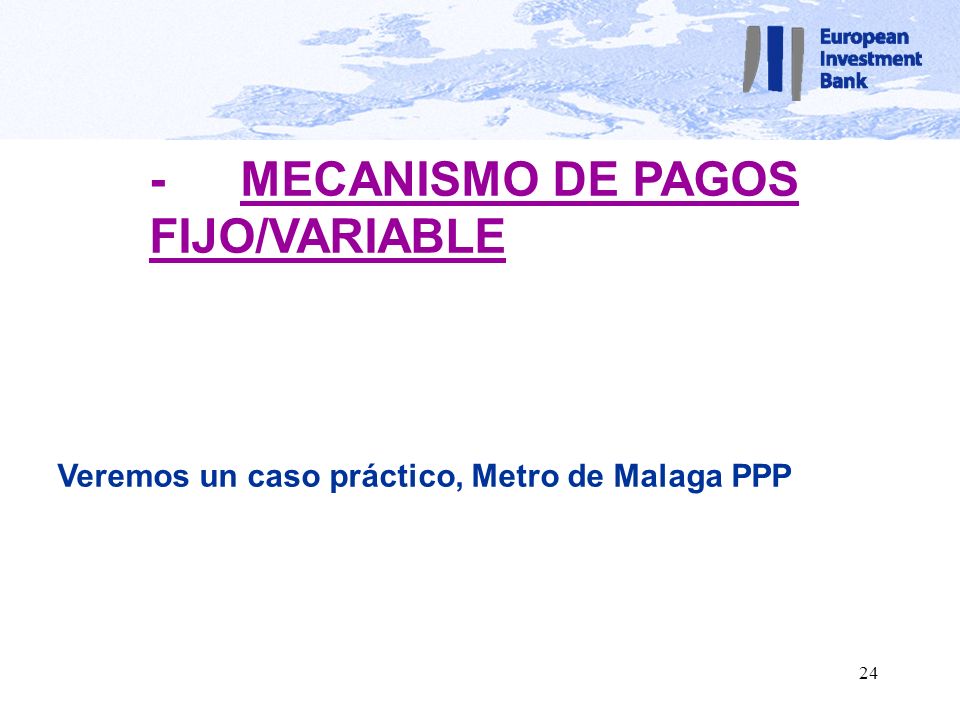 European Investment Bank

- MECANISMO DE PAGOS FIJO/VARIABLE

Veremos un caso práctico, Metro de Malaga PPP

24